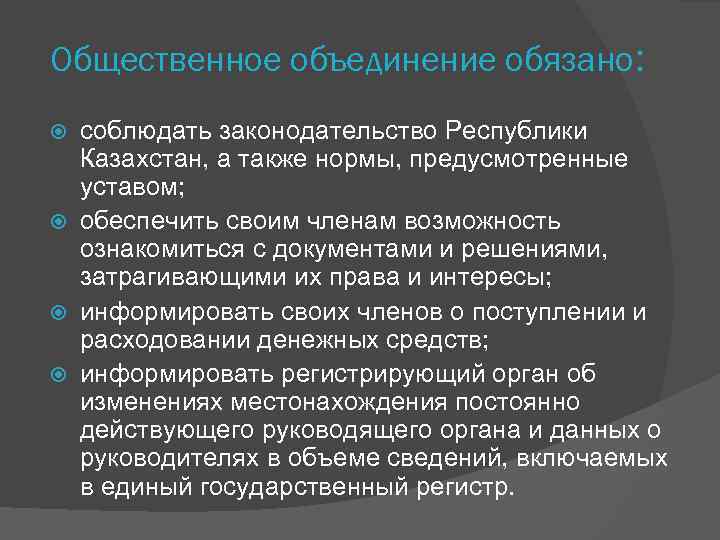 Общественное объединение обязано:

соблюдать законодательство Республики Казахстан, а также нормы, предусмотренные уставом;

обеспечить своим членам возможность ознакомиться с документами и решениями, затрагивающими их права и интересы;

информировать своих членов о поступлении и расходовании денежных средств;

информировать регистрирующий орган об изменениях местонахождения постоянно действующего руководящего органа и данных о руководителях в объеме сведений, включаемых в единый государственный регистр.